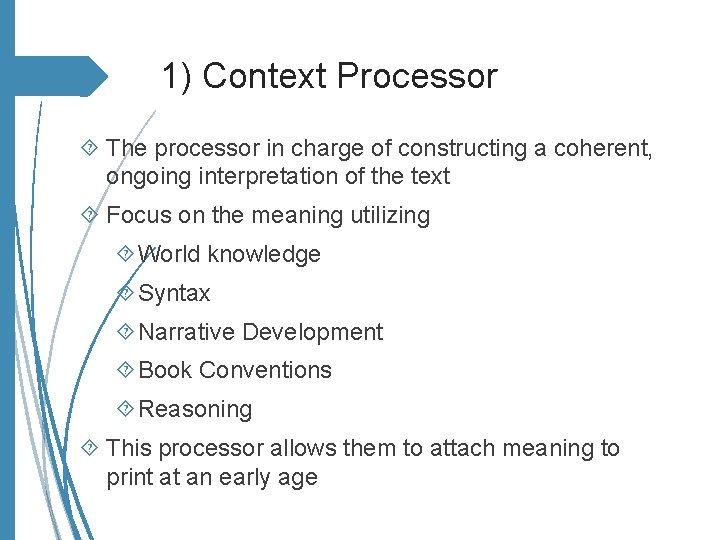 1) Context Processor

The processor in charge of constructing a coherent, ongoing interpretation of the text

Focus on the meaning utilizing

World knowledge

Syntax

Narrative Development

Book Conventions

Reasoning

This processor allows them to attach meaning to print at an early age